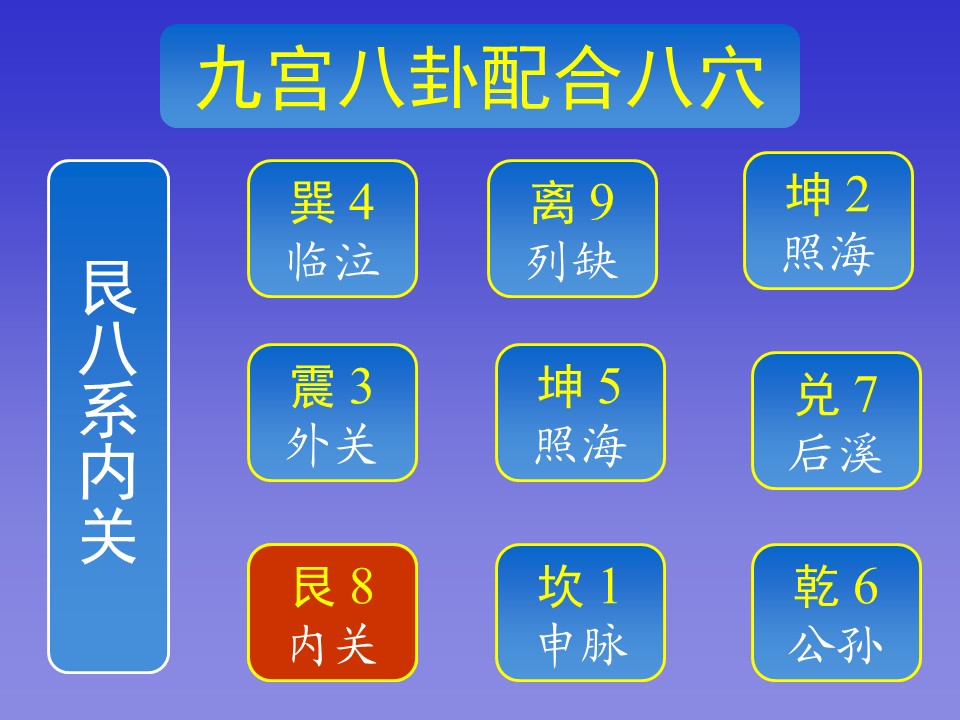 九宫八卦配合八穴

艮八系内关

巽 4
临泣

离 9
列缺

坤 2
照海

震 3
外关

坤 5
照海

兑 7
后溪

艮 8
内关

坎 1
申脉

乾 6
公孙